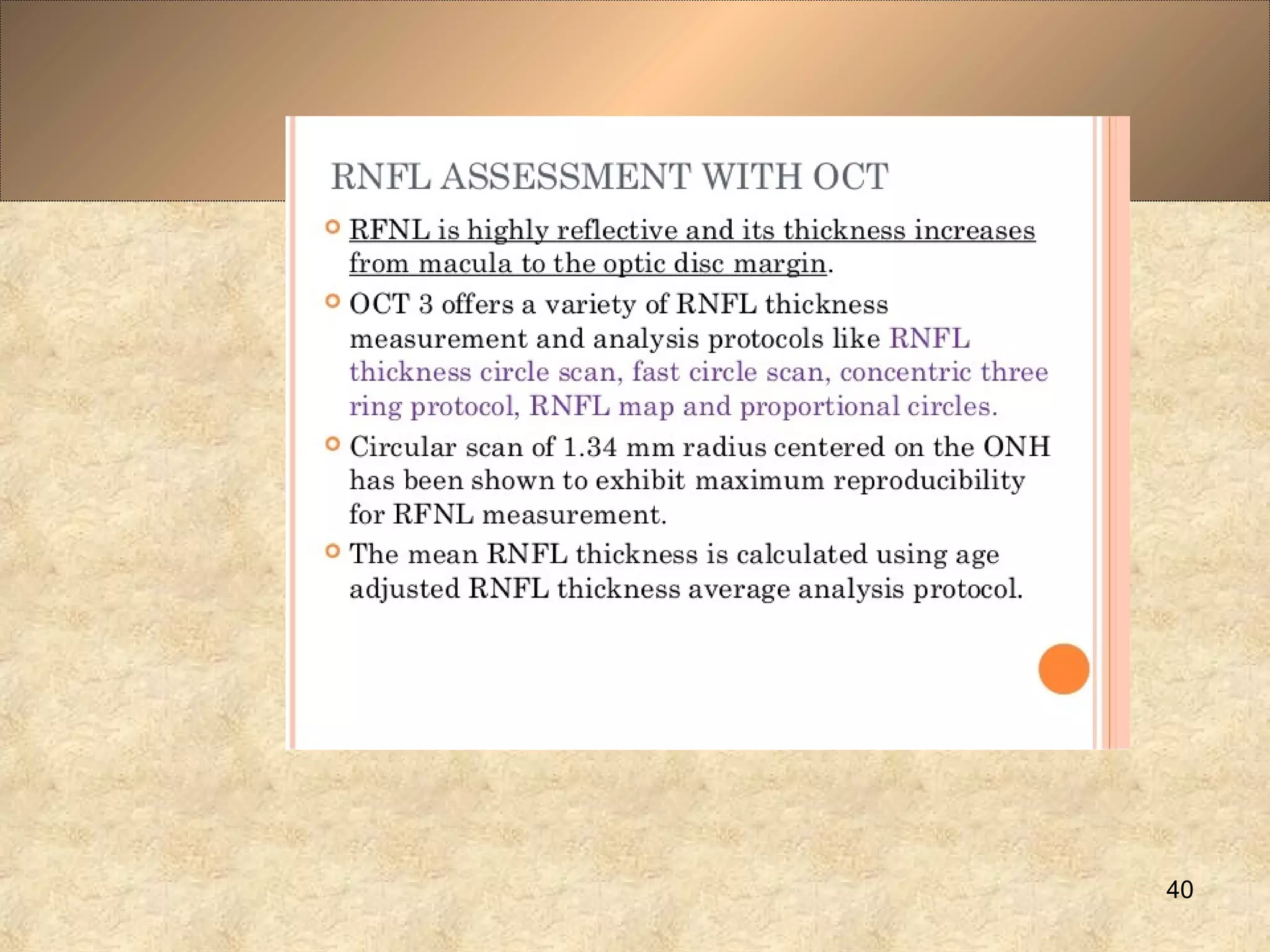 RNFL ASSESSMENT WITH OCT

RFNL is highly reflective and its thickness increases from macula to the optic disc margin.

OCT 3 offers a variety of RNFL thickness measurement and analysis protocols like RNFL thickness circle scan, fast circle scan, concentric three ring protocol, RNFL map and proportional circles.

Circular scan of 1.34 mm radius centered on the ONH has been shown to exhibit maximum reproducibility for RFNL measurement.

The mean RNFL thickness is calculated using age adjusted RNFL thickness average analysis protocol.

40